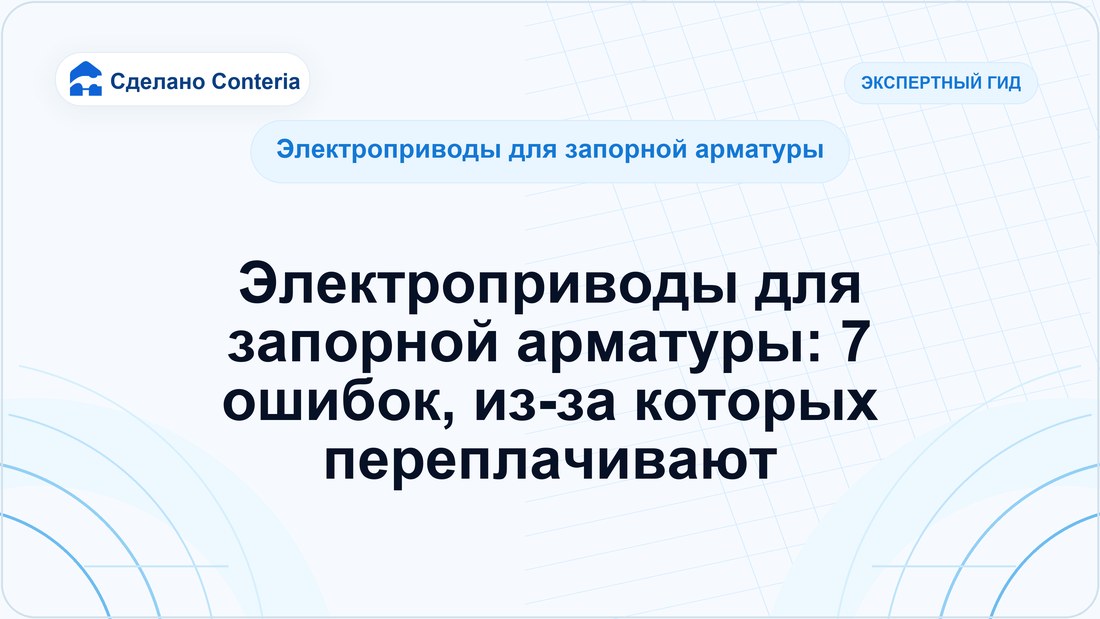 Сделано Conteria

ЭКСПЕРТНЫЙ ГИД

Электроприводы для запорной арматуры

Электроприводы для запорной арматуры: 7 ошибок, из-за которых переплачивают